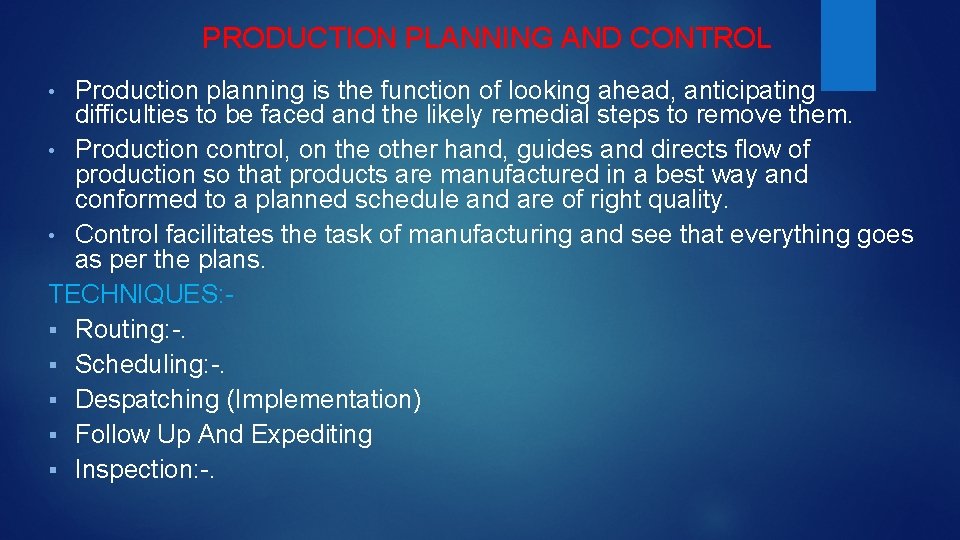 PRODUCTION PLANNING AND CONTROL

• Production planning is the function of looking ahead, anticipating difficulties to be faced and the likely remedial steps to remove them.
• Production control, on the other hand, guides and directs flow of production so that products are manufactured in a best way and conformed to a planned schedule and are of right quality.
• Control facilitates the task of manufacturing and see that everything goes as per the plans.

TECHNIQUES:-
▪ Routing:-.
▪ Scheduling:-.
▪ Despatching (Implementation)
▪ Follow Up And Expediting
▪ Inspection:-.